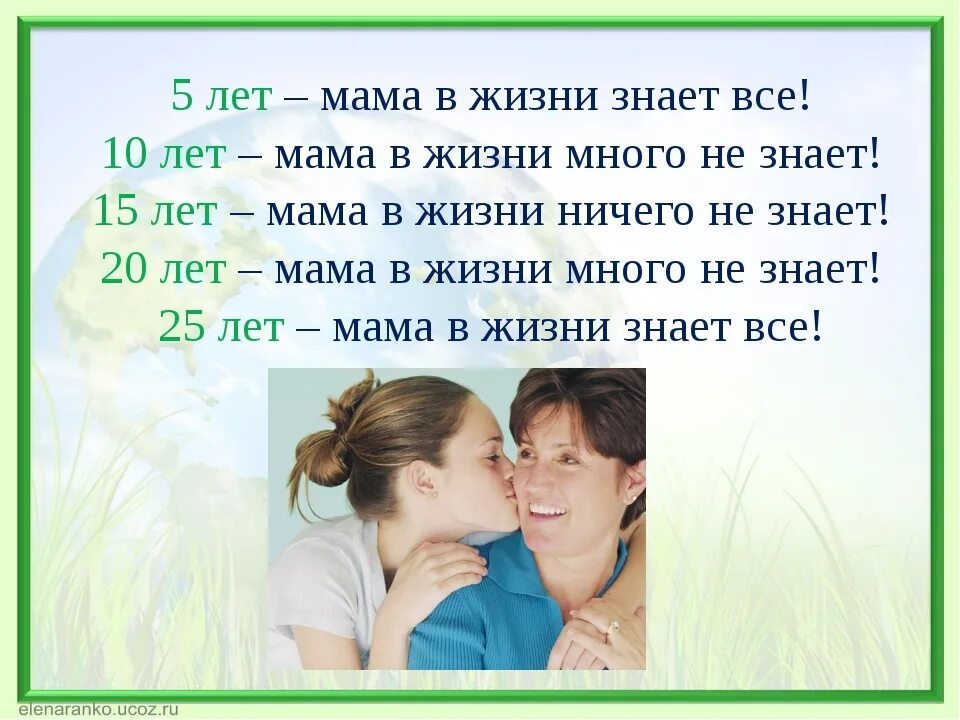 5 лет – мама в жизни знает все!
10 лет – мама в жизни много не знает!
15 лет – мама в жизни ничего не знает!
20 лет – мама в жизни много не знает!
25 лет – мама в жизни знает все!

elenaranko.ucoz.ru